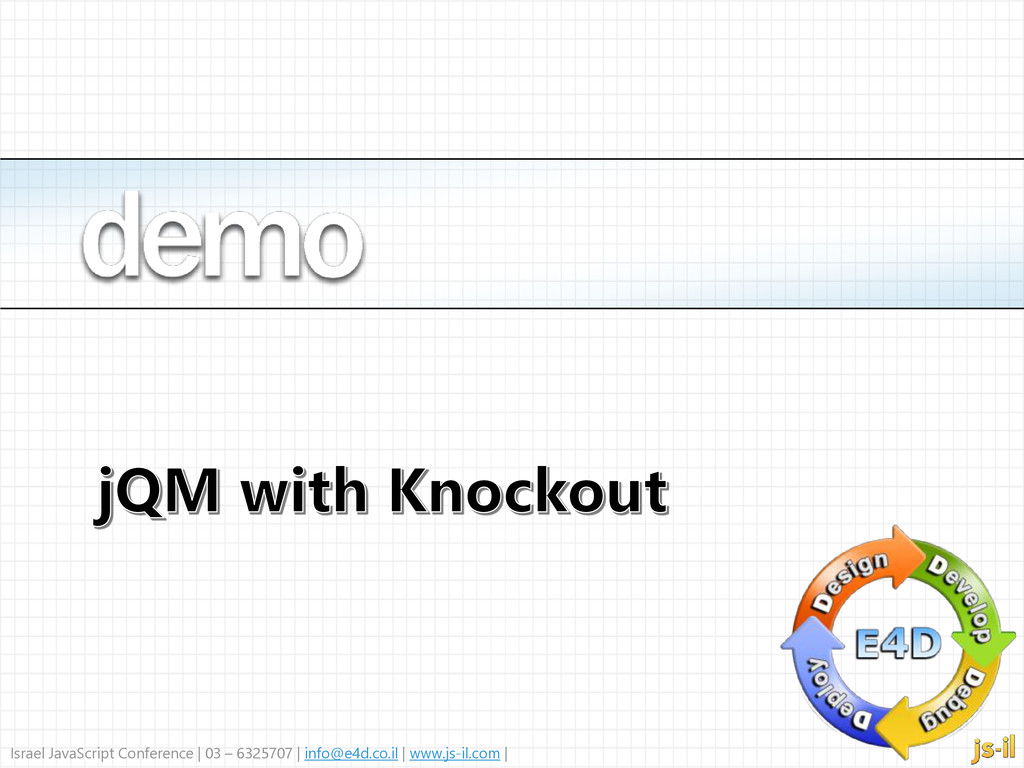 demo

jQM with Knockout

Design
Develop
Debug
Deploy
E4D

js-il

Israel JavaScript Conference | 03 – 6325707 | info@e4d.co.il | www.js-il.com |